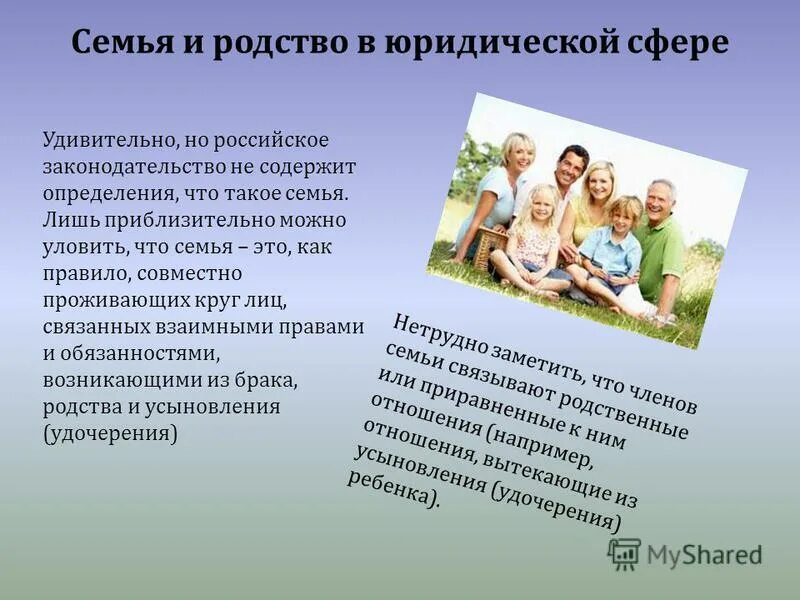 Семья и родство в юридической сфере

Удивительно, но российское законодательство не содержит определения, что такое семья. Лишь приблизительно можно уловить, что семья – это, как правило, совместно проживающих круг лиц, связанных взаимными правами и обязанностями, возникающими из брака, родства и усыновления (удочерения)

Нетрудно заметить, что членов семьи связывают родственные или приравненные к ним отношения (например, отношения, вытекающие из усыновления (удочерения) ребенка).

MyShared